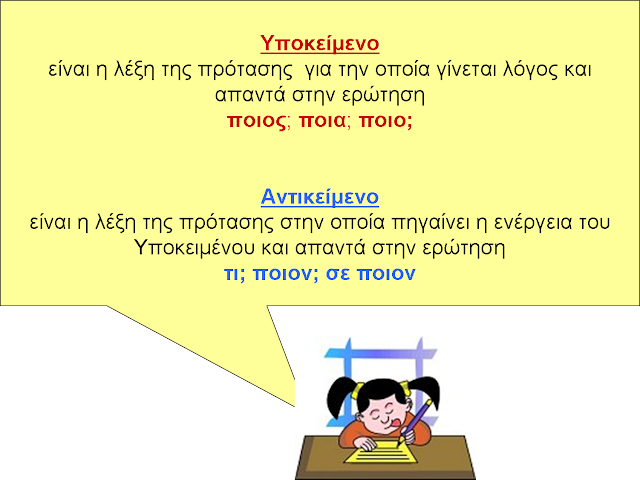 Υποκείμενο
είναι η λέξη της πρότασης για την οποία γίνεται λόγος και απαντά στην ερώτηση
ποιος; ποια; ποιο;

Αντικείμενο
είναι η λέξη της πρότασης στην οποία πηγαίνει η ενέργεια του Υποκειμένου και απαντά στην ερώτηση
τι; ποιον; σε ποιον